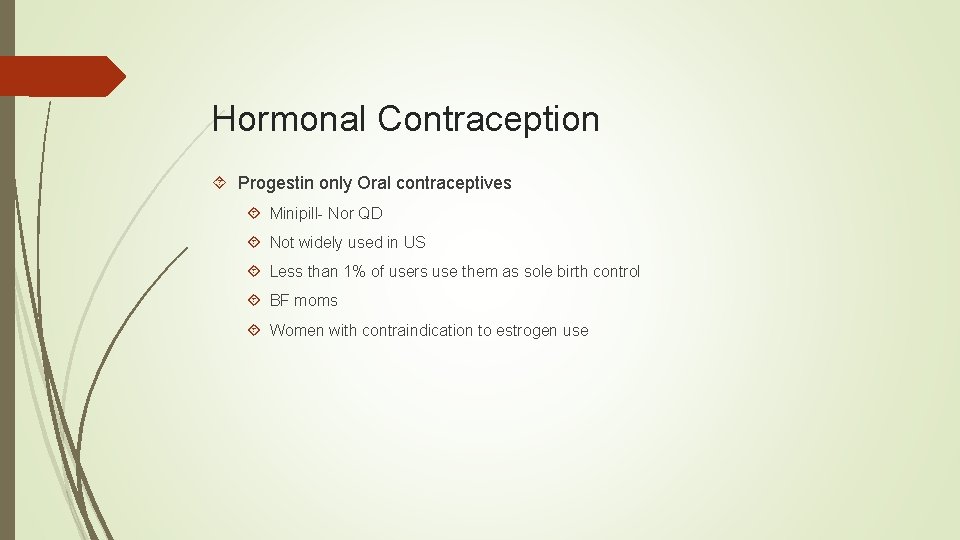 Hormonal Contraception

Progestin only Oral contraceptives

Minipill- Nor QD

Not widely used in US

Less than 1% of users use them as sole birth control

BF moms

Women with contraindication to estrogen use